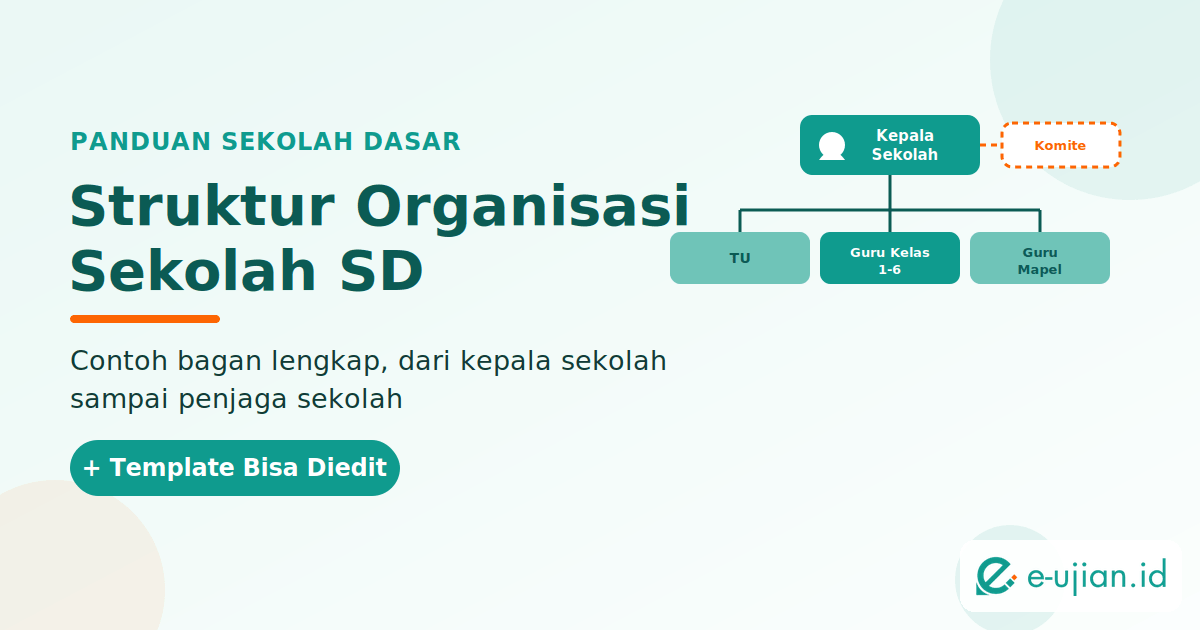 PANDUAN SEKOLAH DASAR

Struktur Organisasi Sekolah SD

Contoh bagan lengkap, dari kepala sekolah sampai penjaga sekolah

+ Template Bisa Diedit

Kepala Sekolah

Komite

TU

Guru Kelas 1-6

Guru Mapel

e-ujian.id